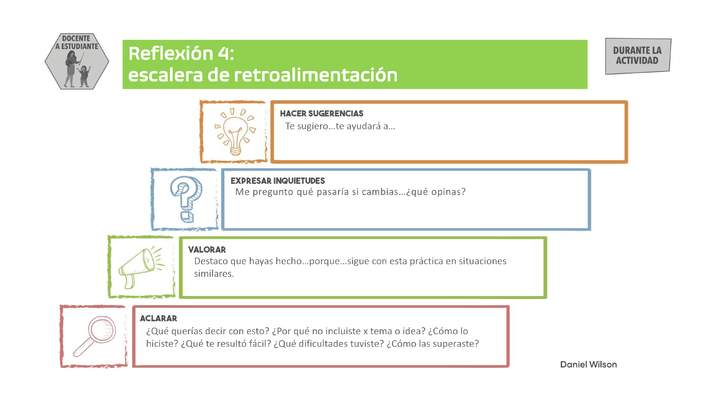 DOCENTE A ESTUDIANTE

Reflexión 4:
escalera de retroalimentación

DURANTE LA ACTIVIDAD

HACER SUGERENCIAS
Te sugiero...te ayudará a...

EXPRESAR INQUIETUDES
Me pregunto qué pasaría si cambias...¿qué opinas?

VALORAR
Destaco que hayas hecho...porque...sigue con esta práctica en situaciones similares.

ACLARAR
¿Qué querías decir con esto? ¿Por qué no incluiste x tema o idea? ¿Cómo lo hiciste? ¿Qué te resultó fácil? ¿Qué dificultades tuviste? ¿Cómo las superaste?

Daniel Wilson